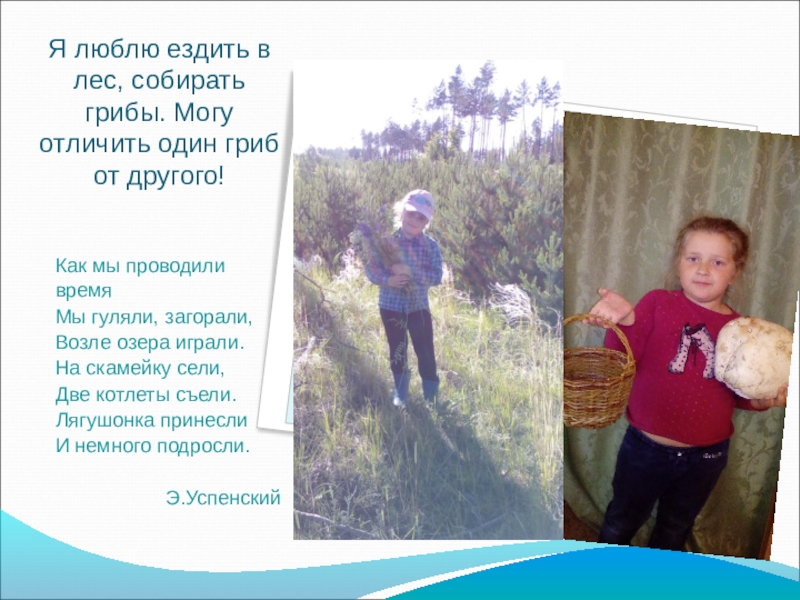 Я люблю ездить в лес, собирать грибы. Могу отличить один гриб от другого!

Как мы проводили время
Мы гуляли, загорали,
Возле озера играли.
На скамейку сели,
Две котлеты съели.
Лягушонка принесли
И немного подросли.

Э.Успенский